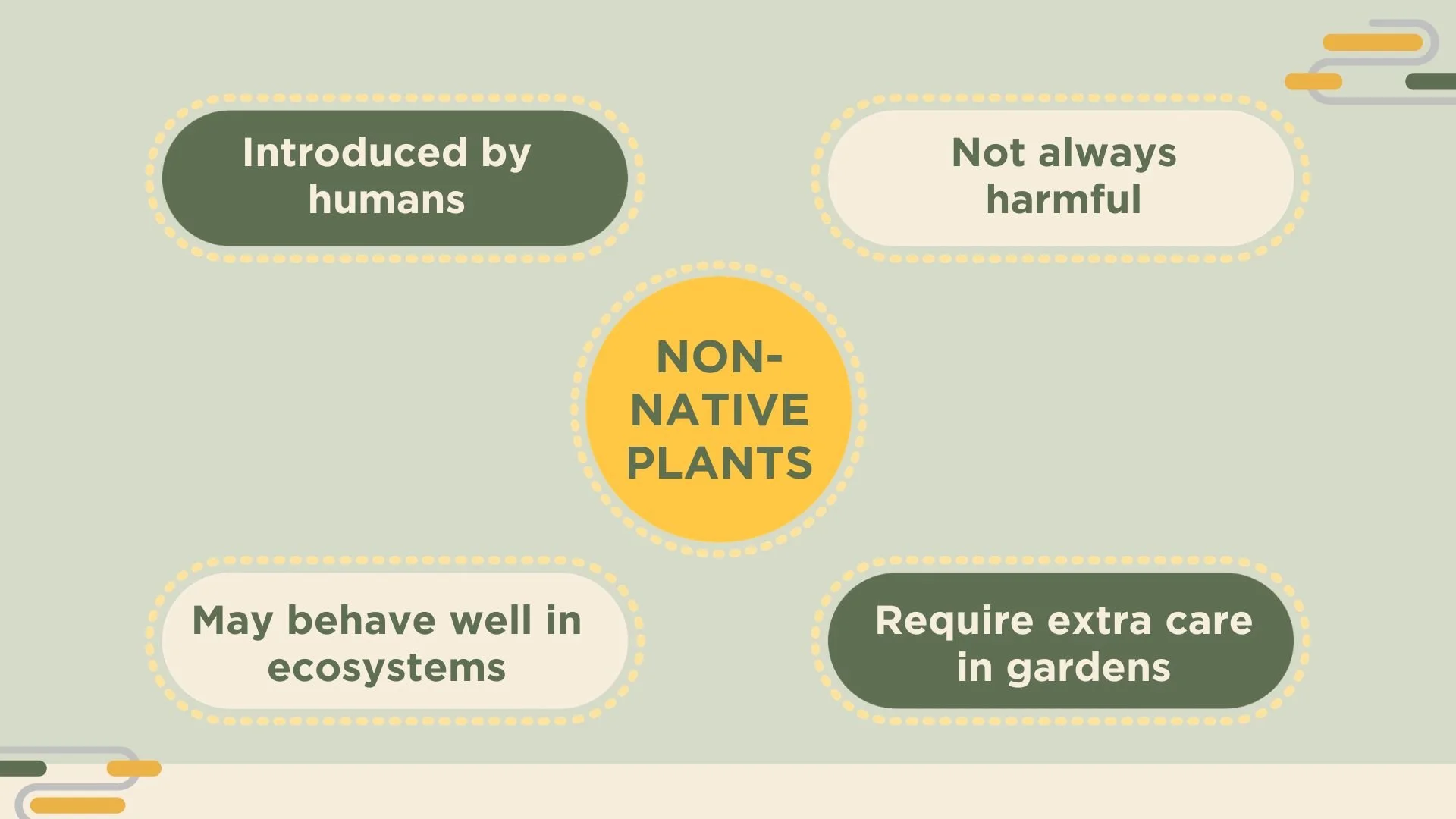 Introduced by humans

Not always harmful

NON-NATIVE PLANTS

May behave well in ecosystems

Require extra care in gardens